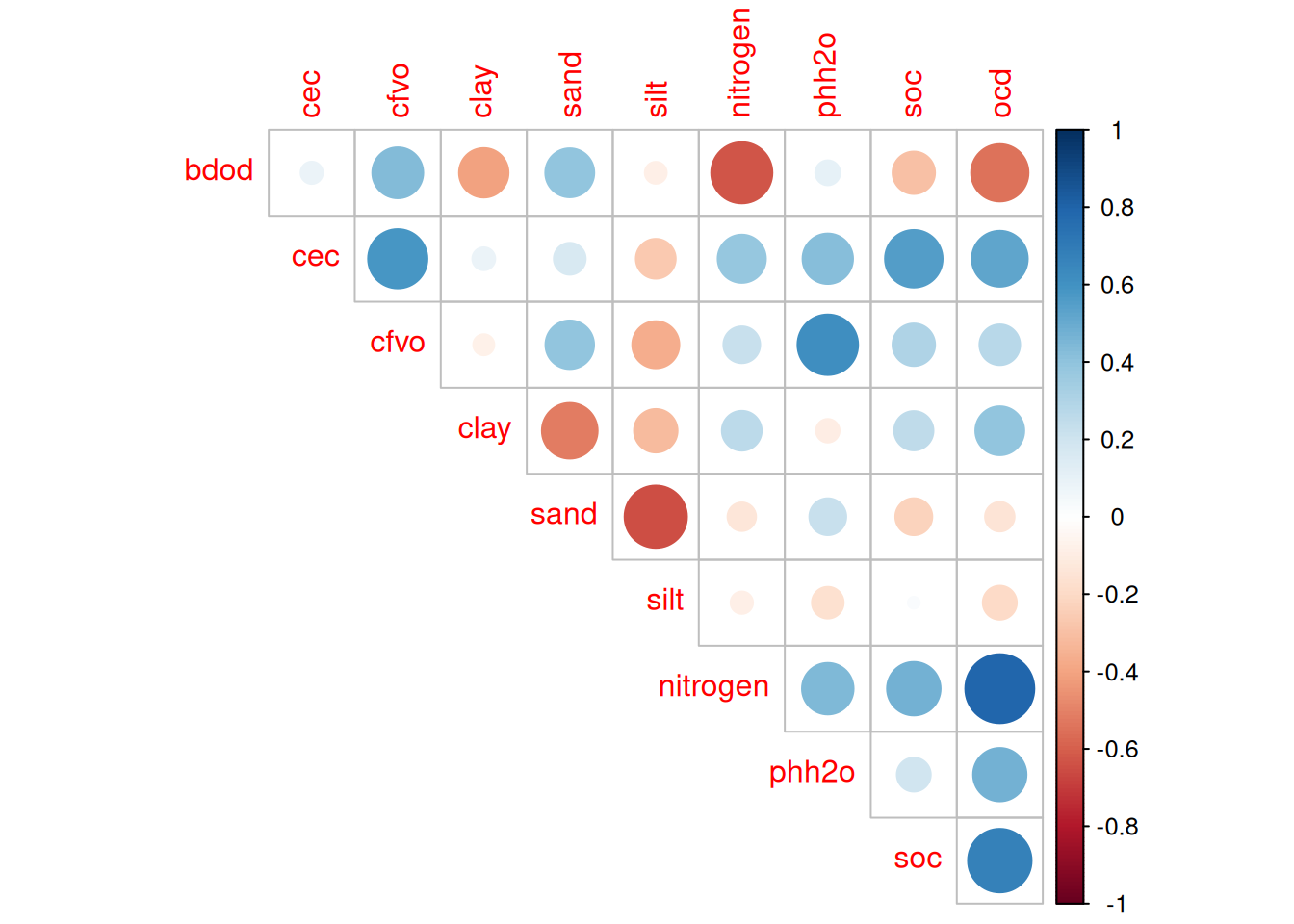 cec
cfvo
clay
sand
silt
nitrogen
phh2o
soc
ocd

bdod
cec
cfvo
clay
sand
silt
nitrogen
phh2o
soc

1
0.8
0.6
0.4
0.2
0
-0.2
-0.4
-0.6
-0.8
-1